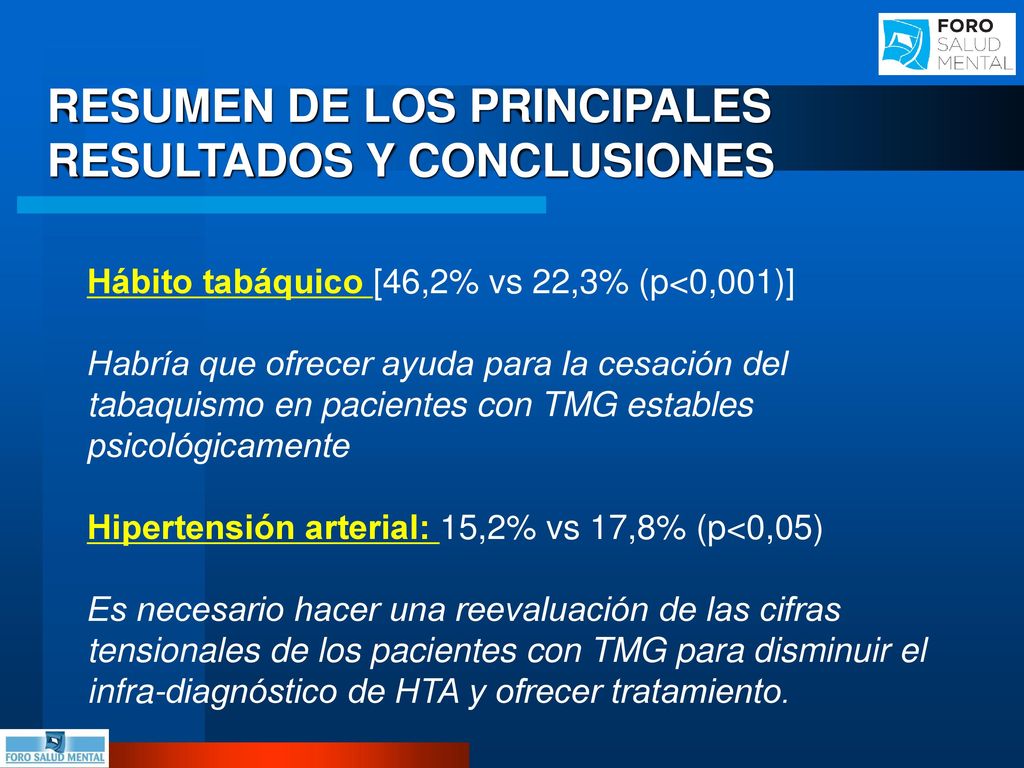 FORO SALUD MENTAL

RESUMEN DE LOS PRINCIPALES RESULTADOS Y CONCLUSIONES

Hábito tabáquico [46,2% vs 22,3% (p<0,001)]

Habría que ofrecer ayuda para la cesación del tabaquismo en pacientes con TMG estables psicológicamente

Hipertensión arterial: 15,2% vs 17,8% (p<0,05)

Es necesario hacer una reevaluación de las cifras tensionales de los pacientes con TMG para disminuir el infra-diagnóstico de HTA y ofrecer tratamiento.

FORO SALUD MENTAL